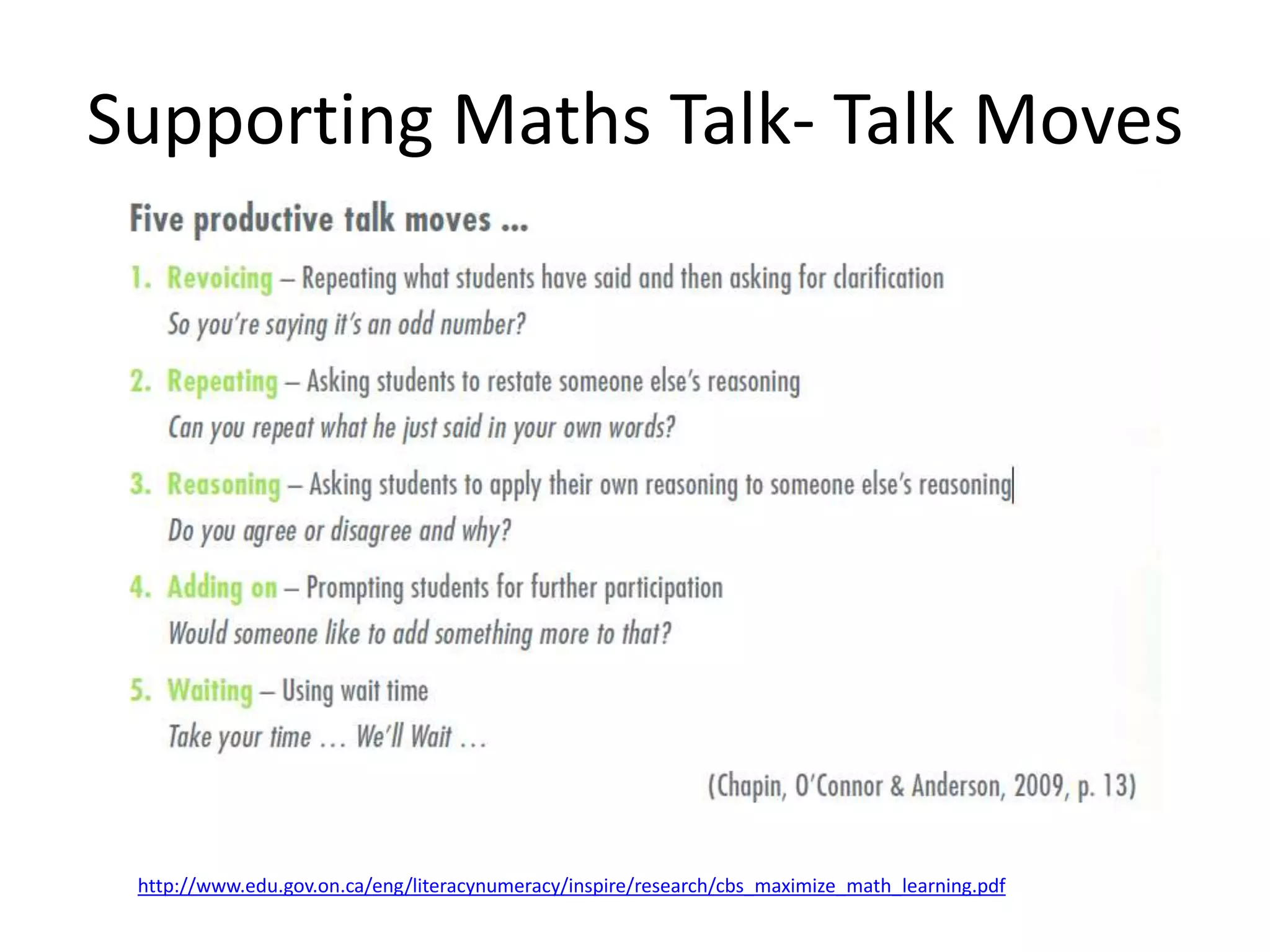 Supporting Maths Talk- Talk Moves

Five productive talk moves ...

1. Revoicing – Repeating what students have said and then asking for clarification
So you're saying it's an odd number?

2. Repeating – Asking students to restate someone else's reasoning
Can you repeat what he just said in your own words?

3. Reasoning – Asking students to apply their own reasoning to someone else's reasoning
Do you agree or disagree and why?

4. Adding on – Prompting students for further participation
Would someone like to add something more to that?

5. Waiting – Using wait time
Take your time ... We'll Wait ...

(Chapin, O'Connor & Anderson, 2009, p. 13)

http://www.edu.gov.on.ca/eng/literacynumeracy/inspire/research/cbs_maximize_math_learning.pdf